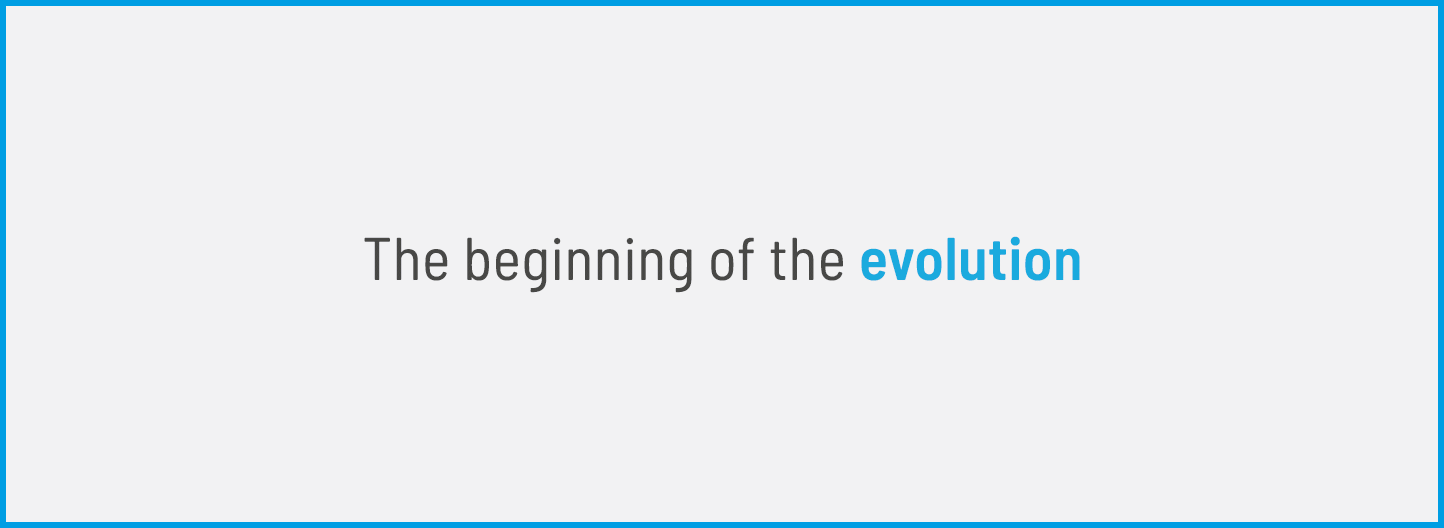 The beginning of the evolution